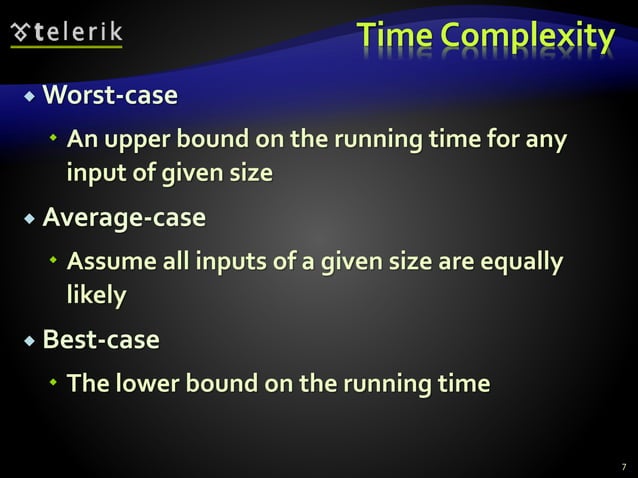 telerik

Time Complexity

Worst-case

An upper bound on the running time for any input of given size

Average-case

Assume all inputs of a given size are equally likely

Best-case

The lower bound on the running time

7